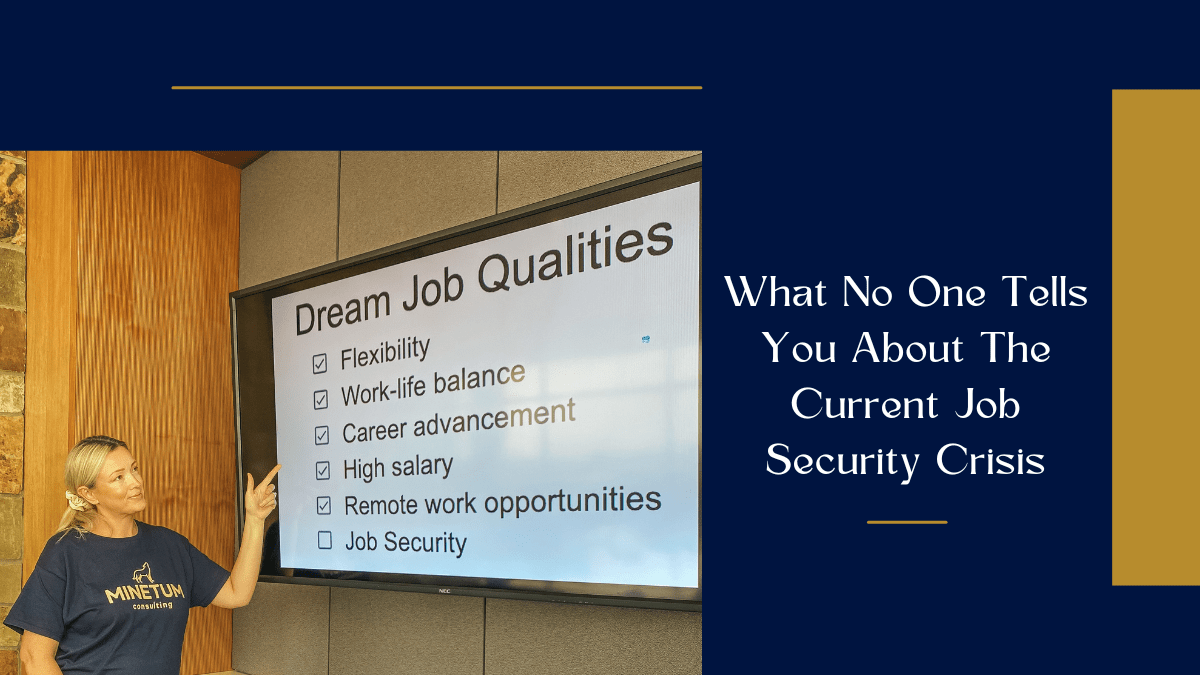 Dream Job Qualities

☑ Flexibility
☑ Work-life balance
☑ Career advancement
☑ High salary
☑ Remote work opportunities
☐ Job Security

NEC

MINETUM
consulting

What No One Tells You About The Current Job Security Crisis